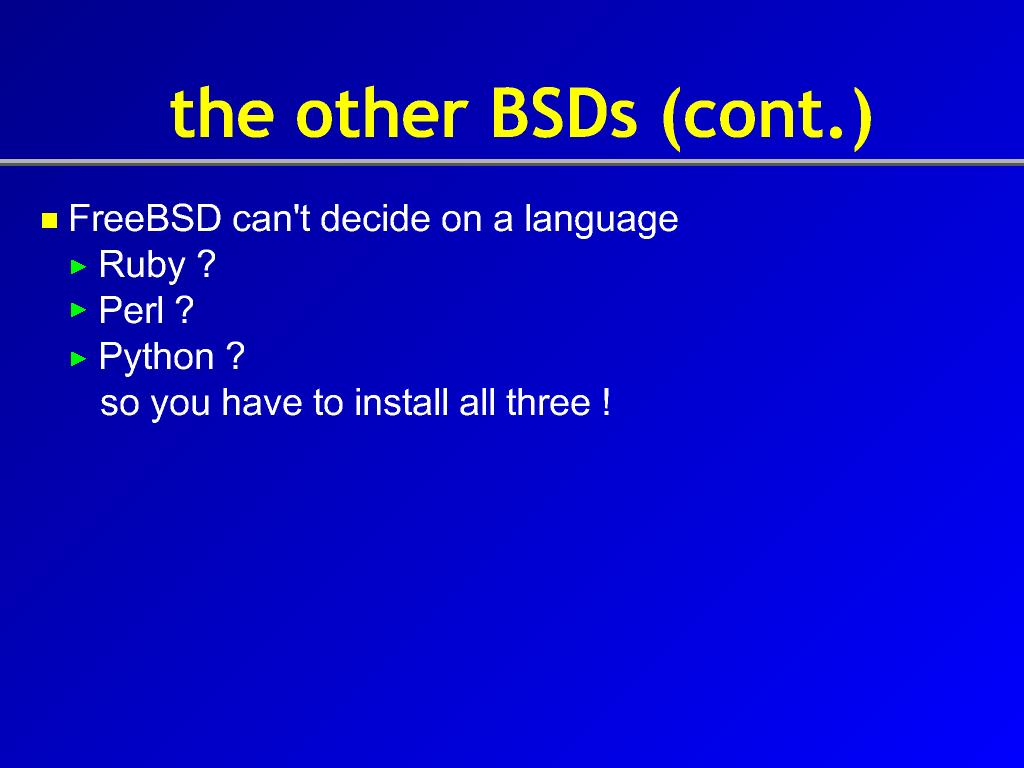 the other BSDs (cont.)

FreeBSD can't decide on a language
Ruby ?
Perl ?
Python ?
so you have to install all three !